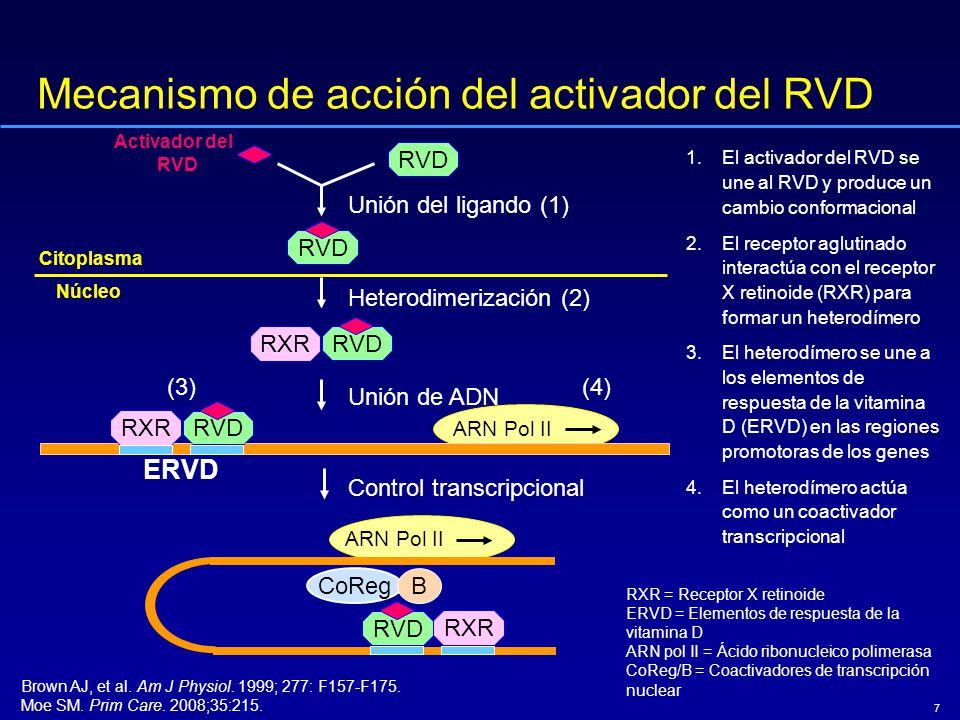 Mecanismo de acción del activador del RVD

Activador del RVD

RVD

Unión del ligando (1)

RVD

Citoplasma

Núcleo

Heterodimerización (2)

RXR RVD

(3)

Unión de ADN

(4)

RXR RVD

ARN Pol II

ERVD

Control transcripcional

ARN Pol II

CoReg B

RVD RXR

1. El activador del RVD se une al RVD y produce un cambio conformacional

2. El receptor aglutinado interactúa con el receptor X retinoide (RXR) para formar un heterodímero

3. El heterodímero se une a los elementos de respuesta de la vitamina D (ERVD) en las regiones promotoras de los genes

4. El heterodímero actúa como un coactivador transcripcional

RXR = Receptor X retinoide
ERVD = Elementos de respuesta de la vitamina D
ARN pol II = Ácido ribonucleico polimerasa
CoReg/B = Coactivadores de transcripción nuclear

Brown AJ, et al. Am J Physiol. 1999; 277: F157-F175.
Moe SM. Prim Care. 2008;35:215.

7